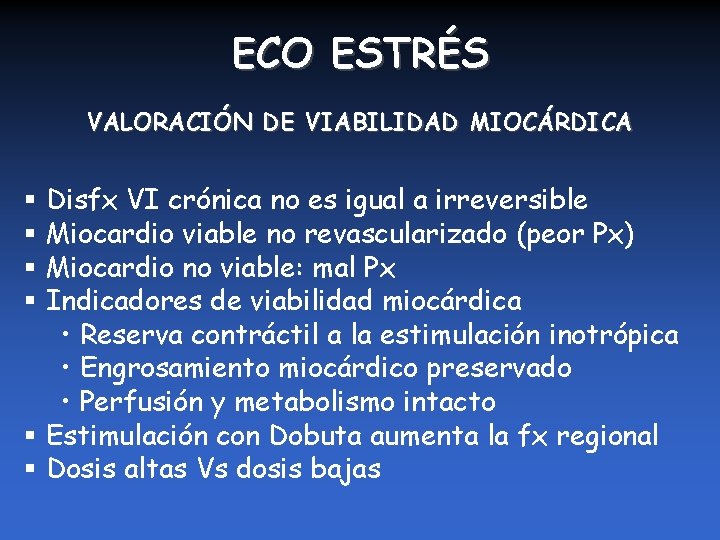 ECO ESTRÉS

VALORACIÓN DE VIABILIDAD MIOCÁRDICA

▪ Disfx VI crónica no es igual a irreversible
▪ Miocardio viable no revascularizado (peor Px)
▪ Miocardio no viable: mal Px
▪ Indicadores de viabilidad miocárdica
 • Reserva contráctil a la estimulación inotrópica
 • Engrosamiento miocárdico preservado
 • Perfusión y metabolismo intacto
▪ Estimulación con Dobuta aumenta la fx regional
▪ Dosis altas Vs dosis bajas